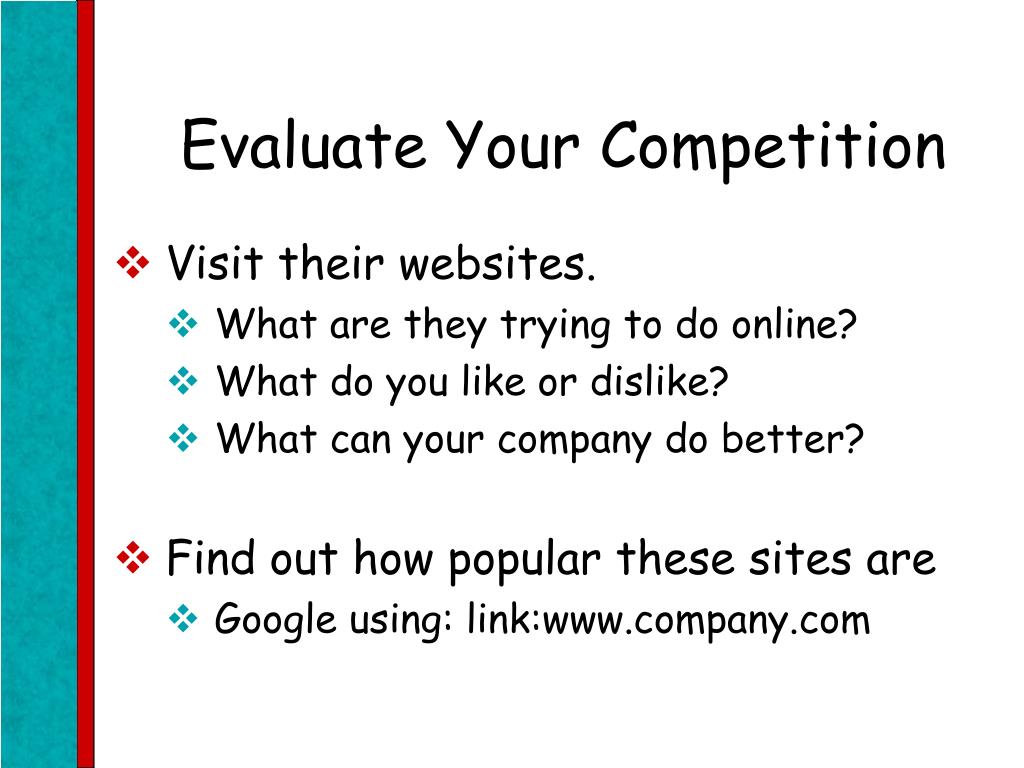 Evaluate Your Competition

❖ Visit their websites.
❖ What are they trying to do online?
❖ What do you like or dislike?
❖ What can your company do better?

❖ Find out how popular these sites are
❖ Google using: link:www.company.com